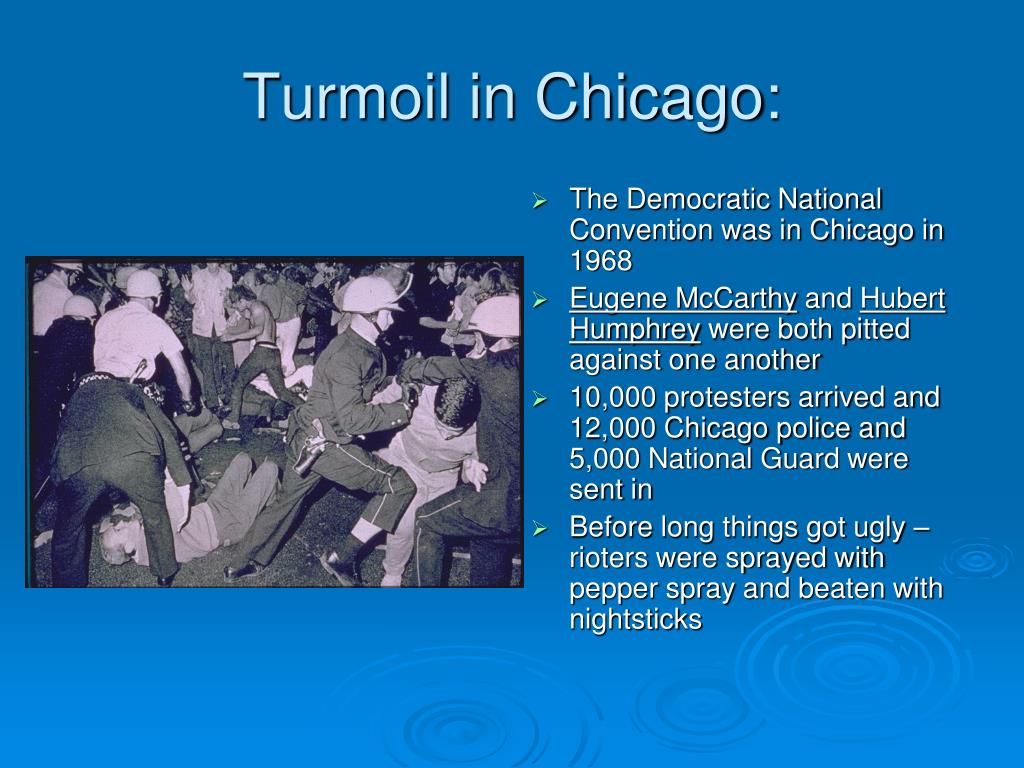 Turmoil in Chicago:

➢ The Democratic National Convention was in Chicago in 1968

➢ Eugene McCarthy and Hubert Humphrey were both pitted against one another

➢ 10,000 protesters arrived and 12,000 Chicago police and 5,000 National Guard were sent in

➢ Before long things got ugly – rioters were sprayed with pepper spray and beaten with nightsticks